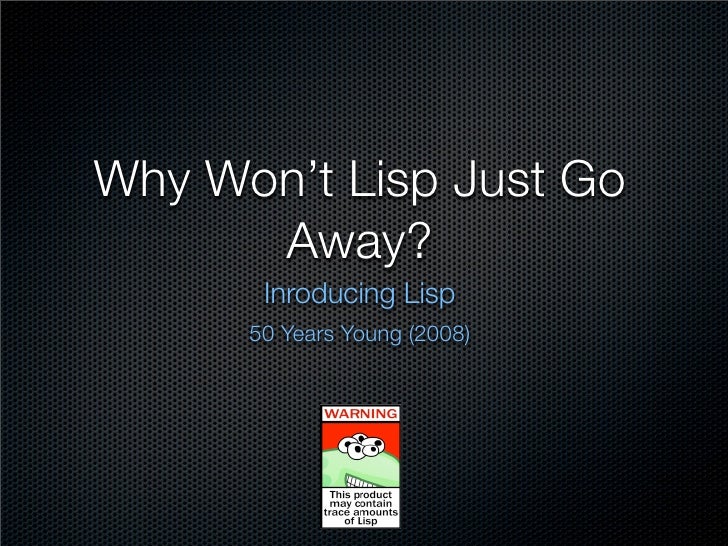 Why Won't Lisp Just Go Away?

Inroducing Lisp

50 Years Young (2008)

WARNING

This product may contain trace amounts of Lisp